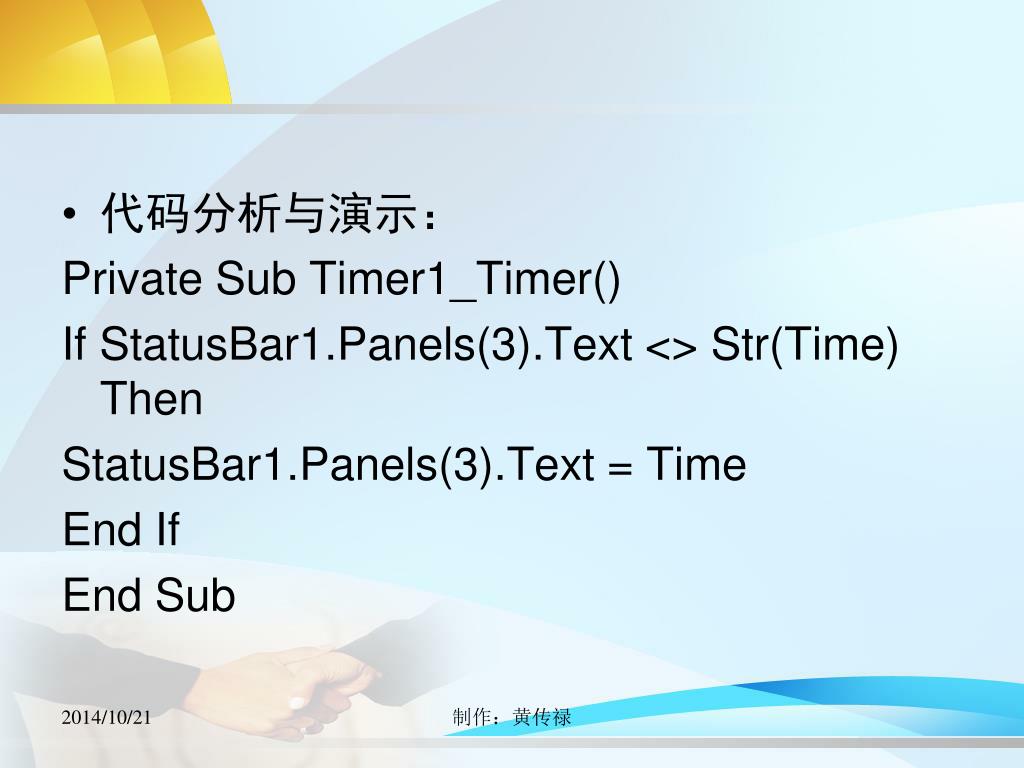 • 代码分析与演示：

Private Sub Timer1_Timer()

If StatusBar1.Panels(3).Text <> Str(Time) Then

StatusBar1.Panels(3).Text = Time

End If

End Sub

2014/10/21

制作：黄传禄